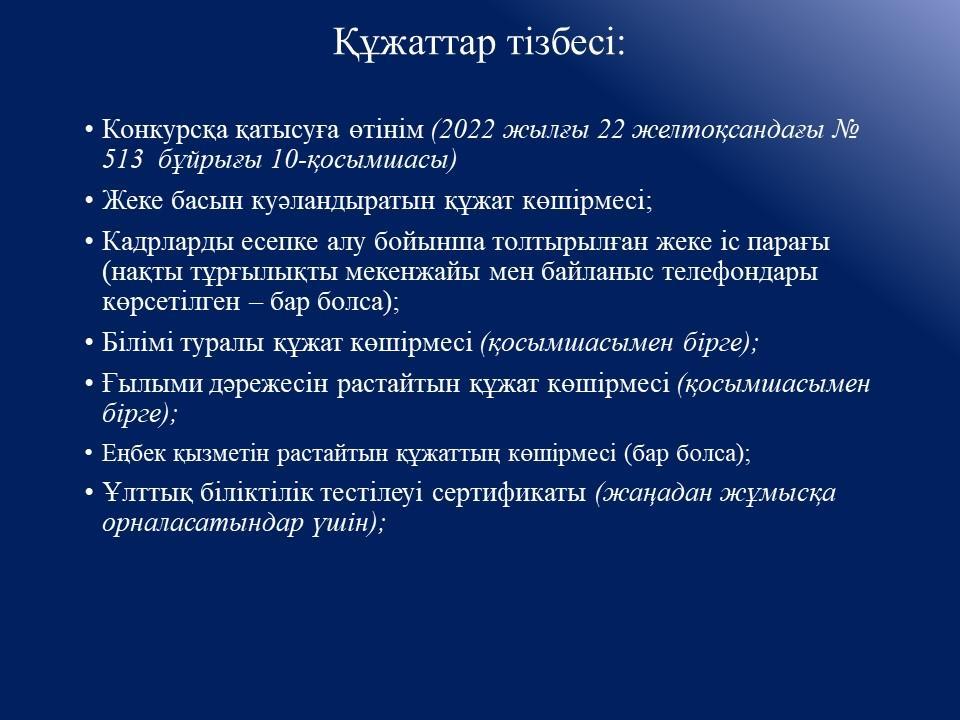 Құжаттар тізбесі:

• Конкурсқа қатысуға өтінім (2022 жылғы 22 желтоқсандағы № 513 бұйрығы 10-қосымшасы)

• Жеке басын куәландыратын құжат көшірмесі;

• Кадрларды есепке алу бойынша толтырылған жеке іс парағы (нақты тұрғылықты мекенжайы мен байланыс телефондары көрсетілген – бар болса);

• Білімі туралы құжат көшірмесі (қосымшасымен бірге);

• Ғылыми дәрежесін растайтын құжат көшірмесі (қосымшасымен бірге);

• Еңбек қызметін растайтын құжаттың көшірмесі (бар болса);

• Ұлттық біліктілік тестілеуі сертификаты (жаңадан жұмысқа орналасатындар үшін);